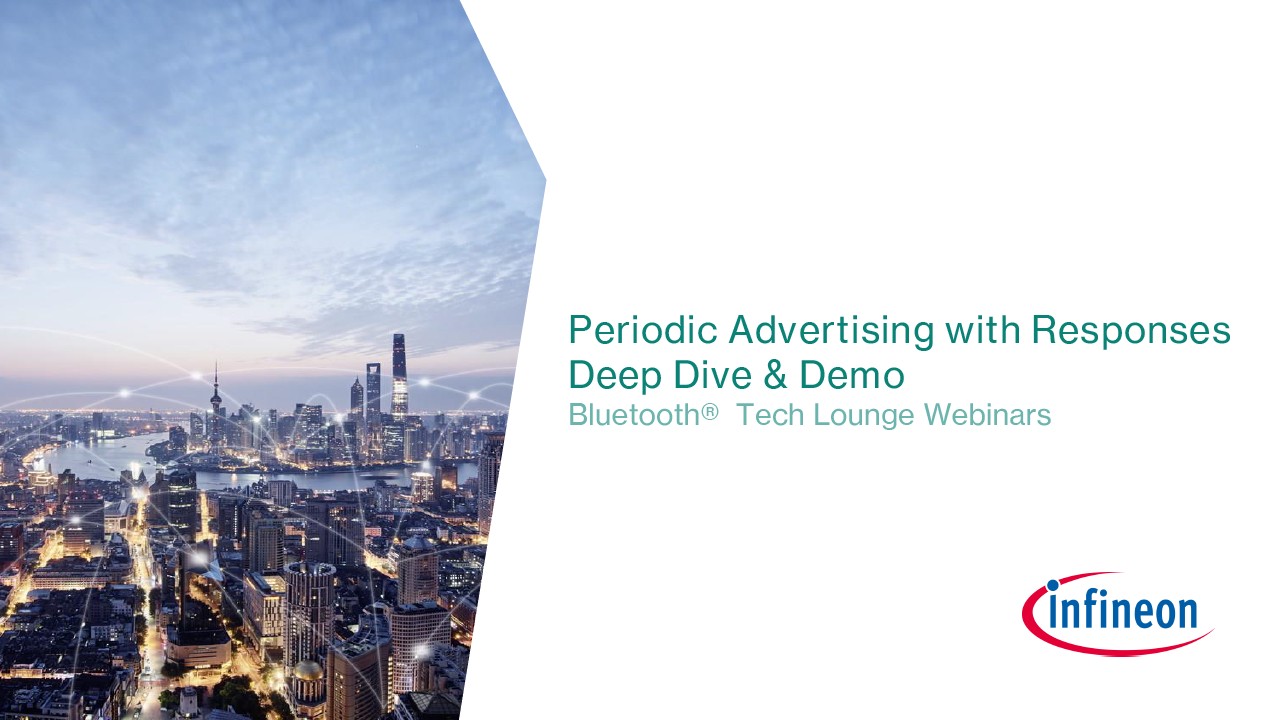 Periodic Advertising with Responses
Deep Dive & Demo
Bluetooth® Tech Lounge Webinars

infineon